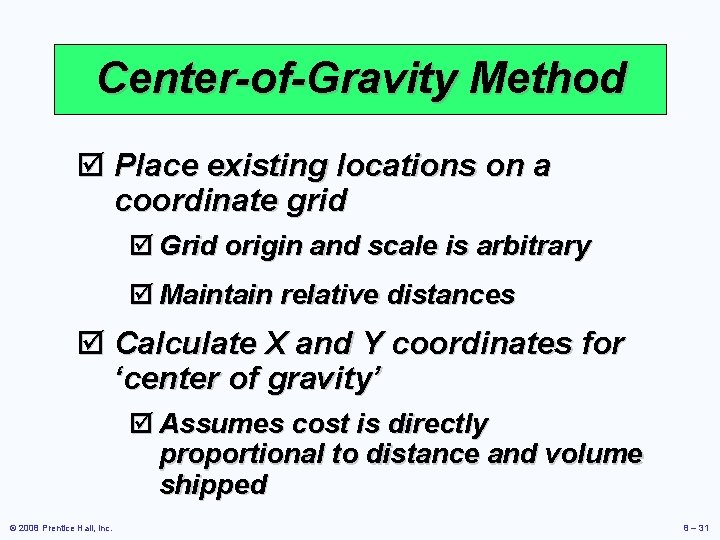 Center-of-Gravity Method

☑ Place existing locations on a coordinate grid

☑ Grid origin and scale is arbitrary

☑ Maintain relative distances

☑ Calculate X and Y coordinates for ‘center of gravity’

☑ Assumes cost is directly proportional to distance and volume shipped

© 2008 Prentice Hall, Inc.

8 – 31